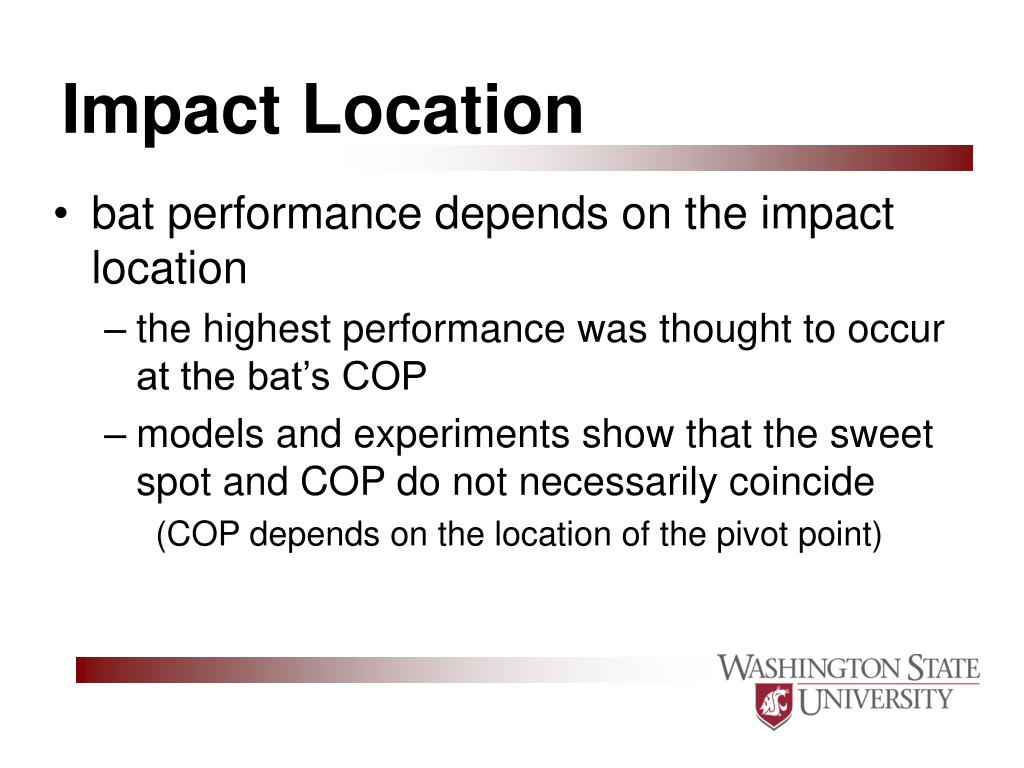 Impact Location

• bat performance depends on the impact location

– the highest performance was thought to occur at the bat's COP

– models and experiments show that the sweet spot and COP do not necessarily coincide

(COP depends on the location of the pivot point)

WASHINGTON STATE UNIVERSITY